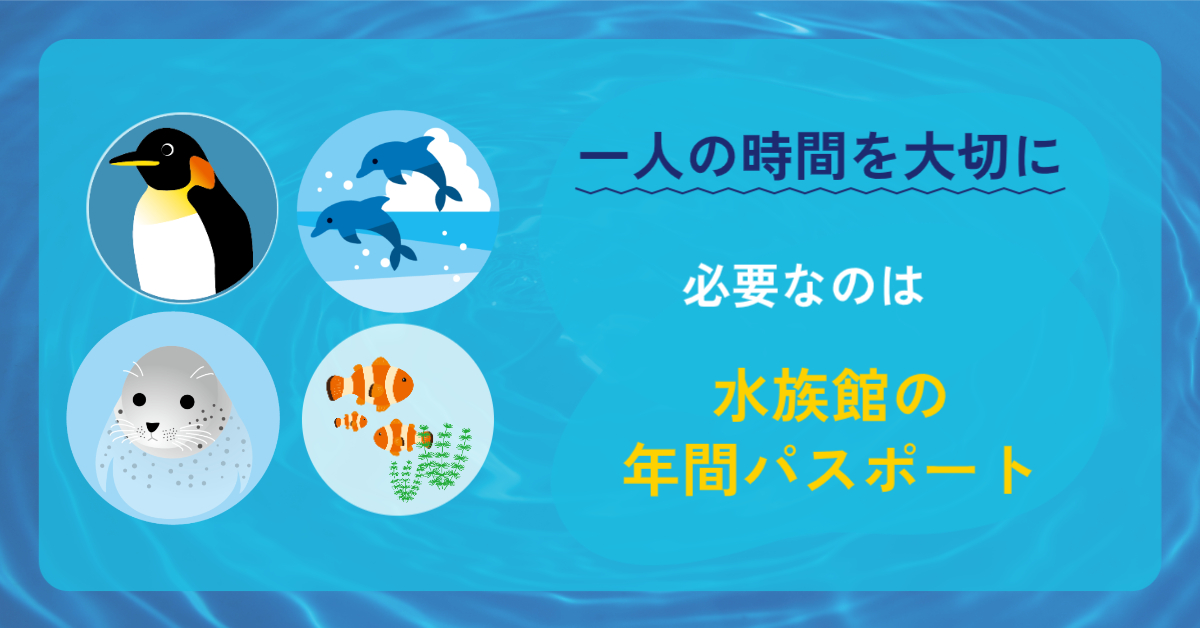 一人の時間を大切に

必要なのは

水族館の
年間パスポート